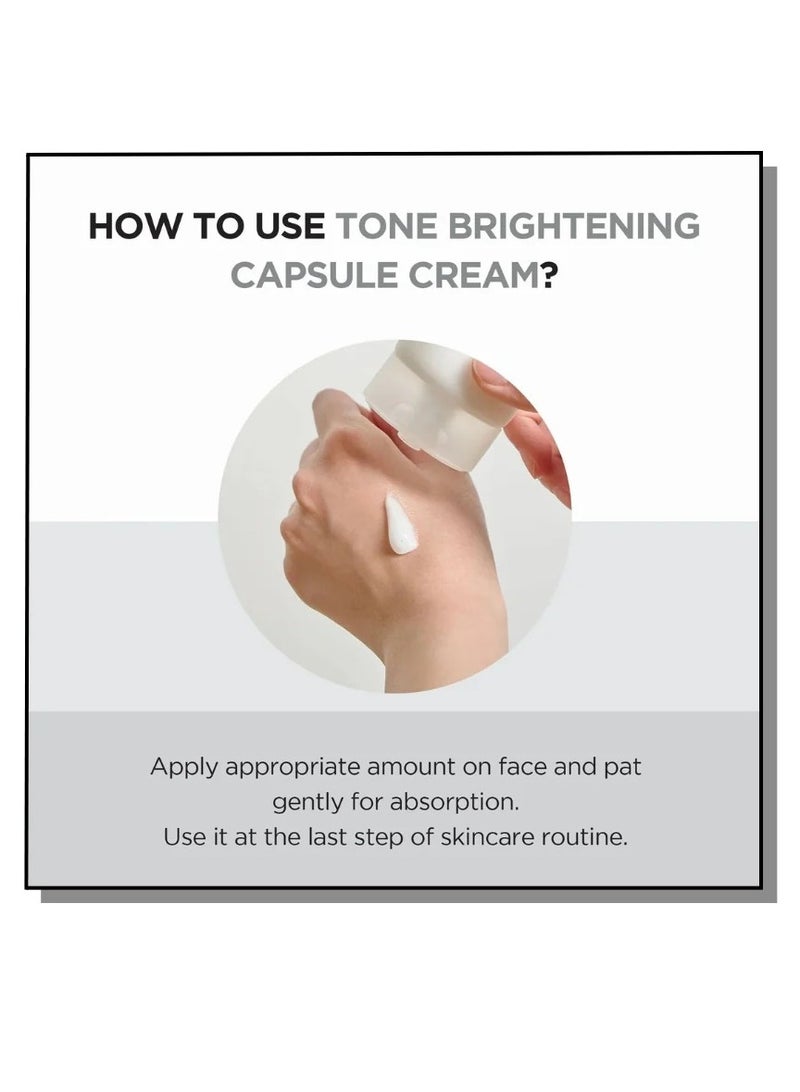 HOW TO USE TONE BRIGHTENING CAPSULE CREAM?

Apply appropriate amount on face and pat gently for absorption.
Use it at the last step of skincare routine.